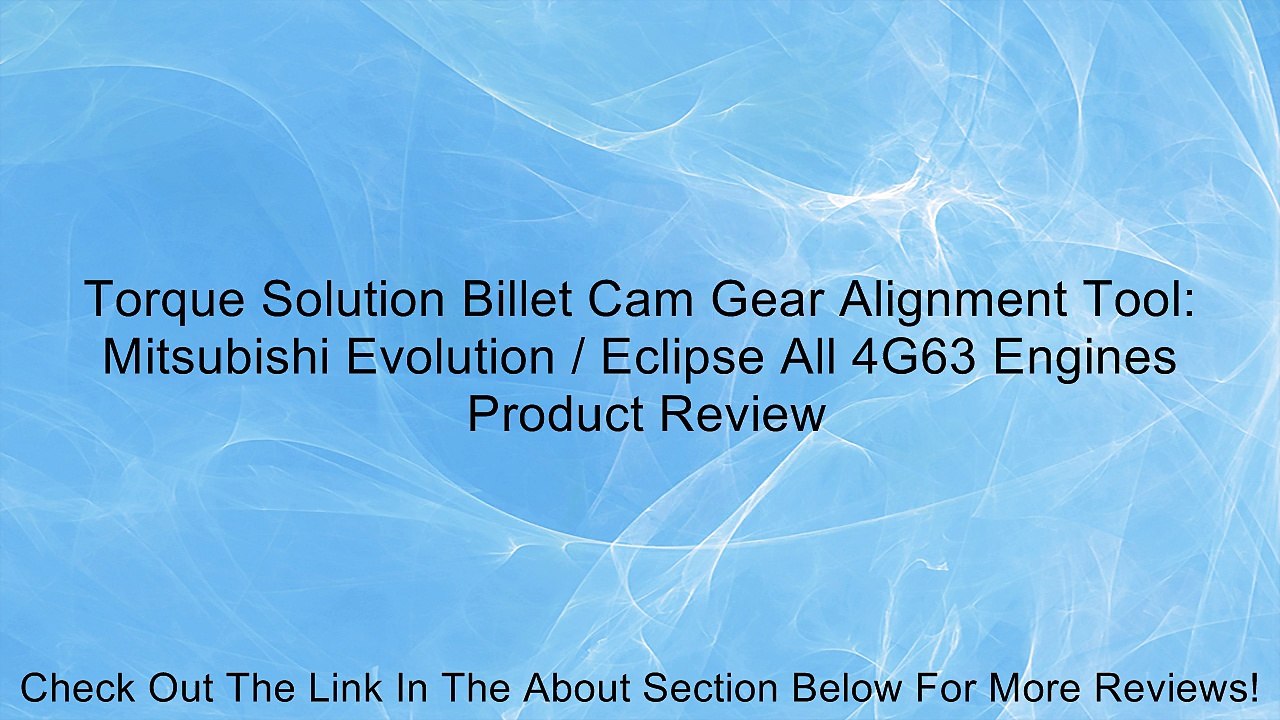 Torque Solution Billet Cam Gear Alignment Tool: Mitsubishi Evolution / Eclipse All 4G63 Engines Product Review

Check Out The Link In The About Section Below For More Reviews!